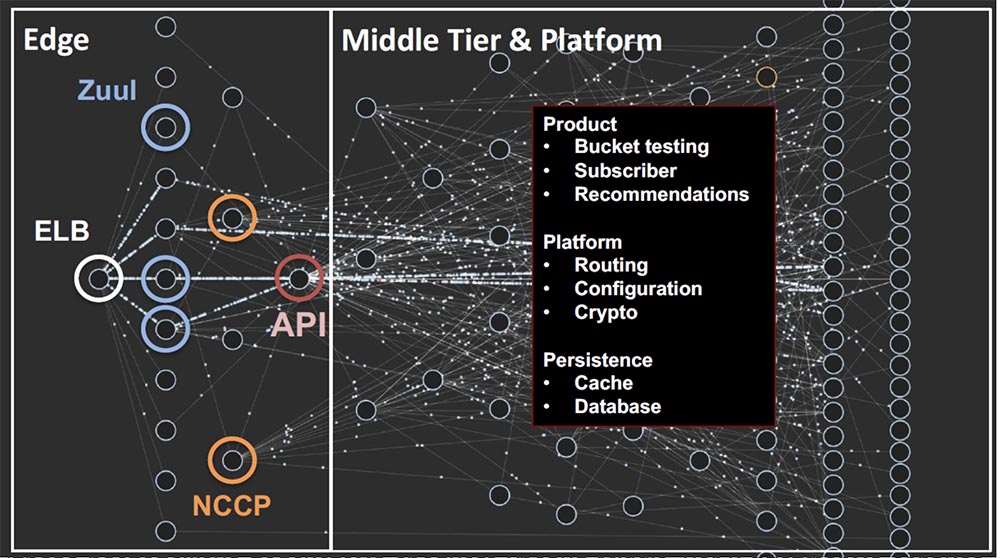 Edge

Zuul

ELB

API

NCCP

Middle Tier & Platform

Product
• Bucket testing
• Subscriber
• Recommendations

Platform
• Routing
• Configuration
• Crypto

Persistence
• Cache
• Database